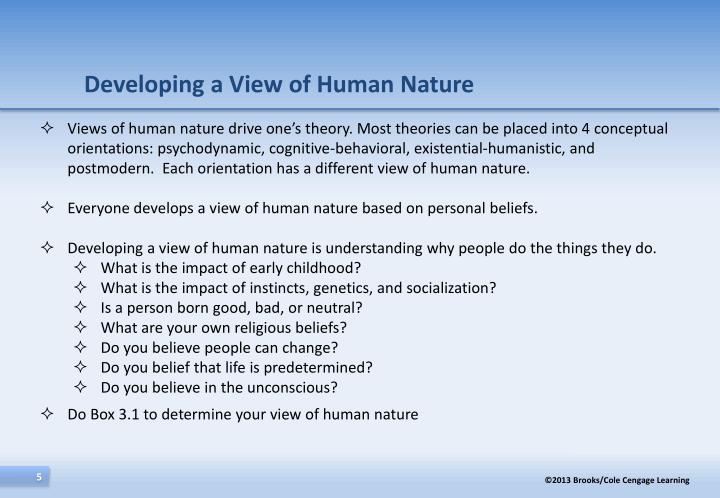 Developing a View of Human Nature

✧ Views of human nature drive one's theory. Most theories can be placed into 4 conceptual orientations: psychodynamic, cognitive-behavioral, existential-humanistic, and postmodern. Each orientation has a different view of human nature.

✧ Everyone develops a view of human nature based on personal beliefs.

✧ Developing a view of human nature is understanding why people do the things they do.
✧ What is the impact of early childhood?
✧ What is the impact of instincts, genetics, and socialization?
✧ Is a person born good, bad, or neutral?
✧ What are your own religious beliefs?
✧ Do you believe people can change?
✧ Do you belief that life is predetermined?
✧ Do you believe in the unconscious?

✧ Do Box 3.1 to determine your view of human nature

5

©2013 Brooks/Cole Cengage Learning